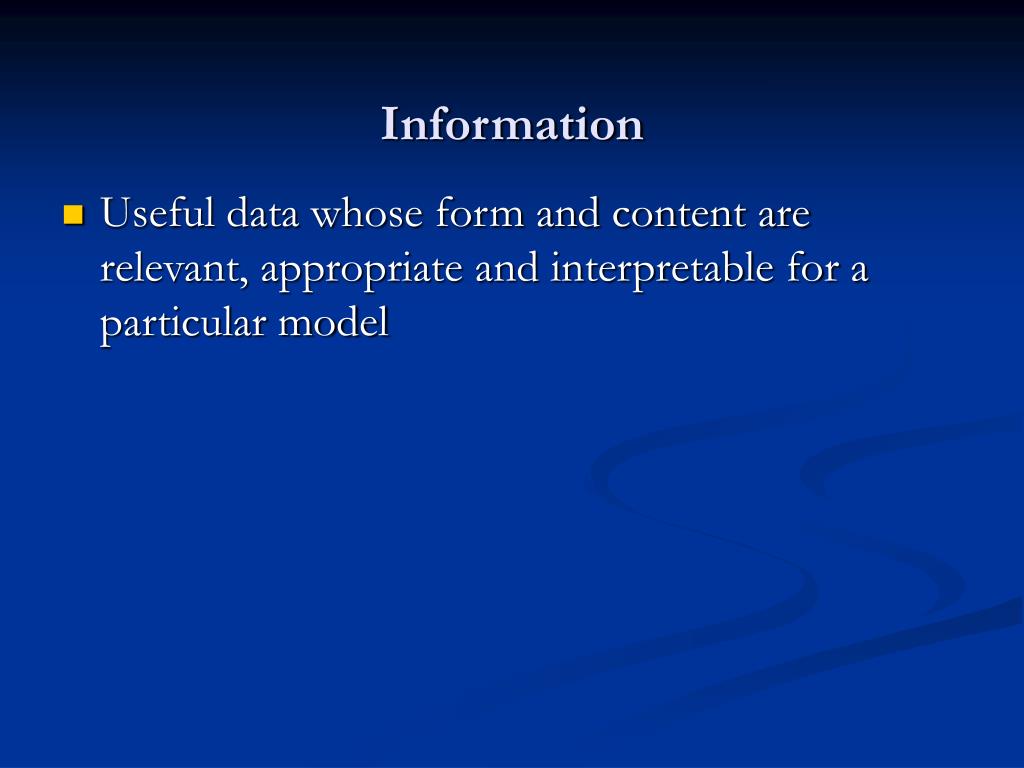 Information

Useful data whose form and content are relevant, appropriate and interpretable for a particular model